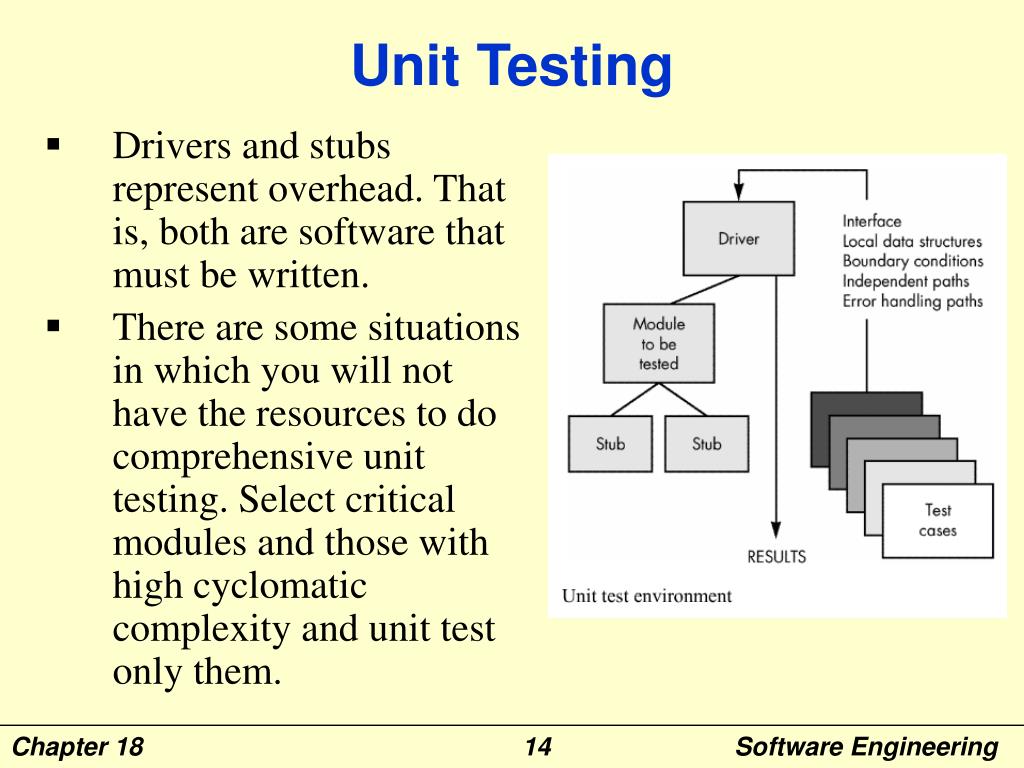 Unit Testing

▪ Drivers and stubs represent overhead. That is, both are software that must be written.

▪ There are some situations in which you will not have the resources to do comprehensive unit testing. Select critical modules and those with high cyclomatic complexity and unit test only them.

Driver

Interface
Local data structures
Boundary conditions
Independent paths
Error handling paths

Module to be tested

Stub

Stub

Test cases

RESULTS

Unit test environment

Chapter 18

14

Software Engineering